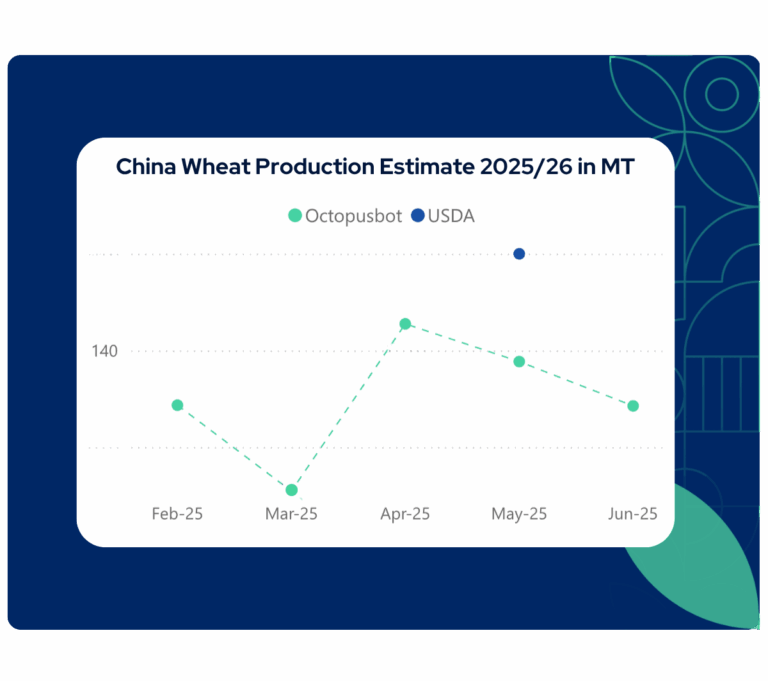 China Wheat Production Estimate 2025/26 in MT

Octopusbot USDA

140

Feb-25 Mar-25 Apr-25 May-25 Jun-25